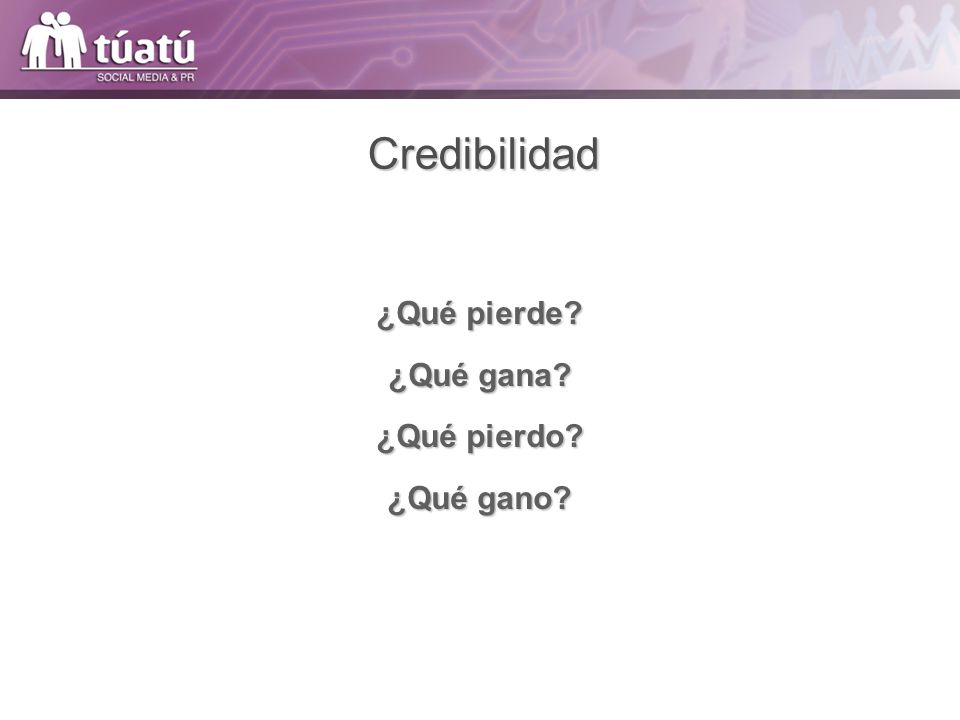 túatú
SOCIAL MEDIA & PR

Credibilidad

¿Qué pierde?

¿Qué gana?

¿Qué pierdo?

¿Qué gano?